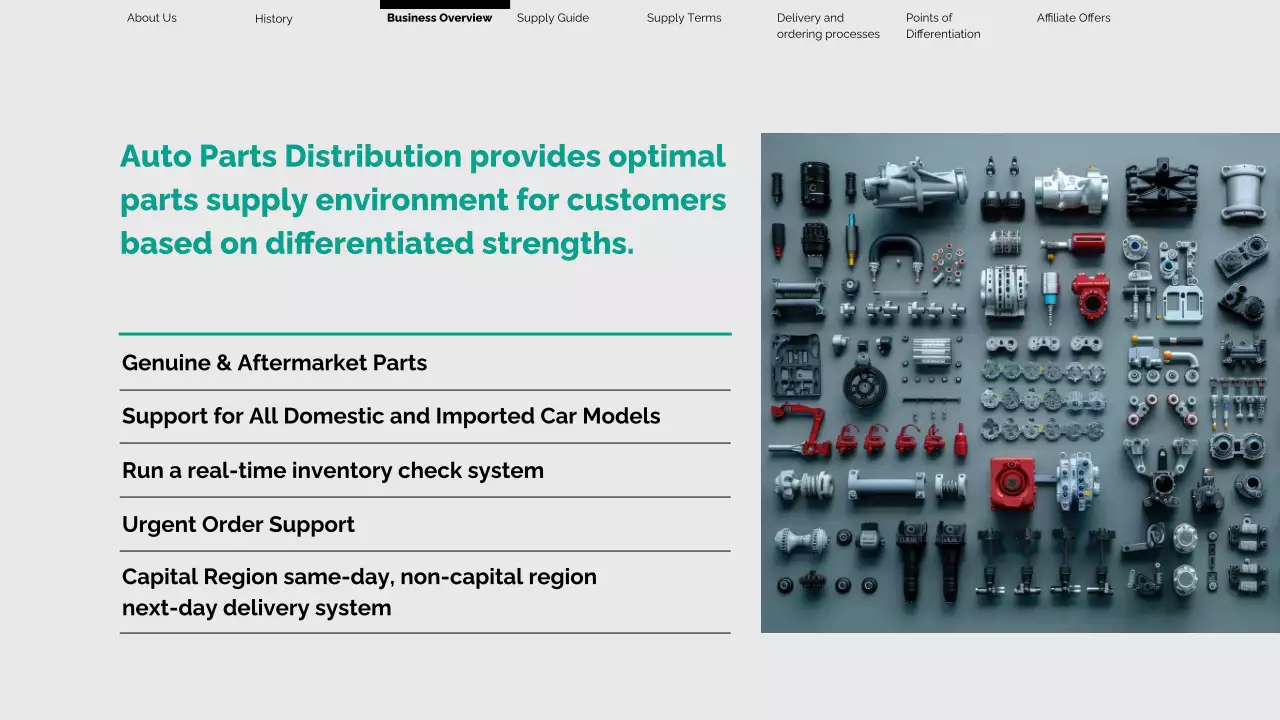 About Us History Business Overview Supply Guide Supply Terms Delivery and ordering processes Points of Differentiation Affiliate Offers

Auto Parts Distribution provides optimal parts supply environment for customers based on differentiated strengths.

Genuine & Aftermarket Parts

Support for All Domestic and Imported Car Models

Run a real-time inventory check system

Urgent Order Support

Capital Region same-day, non-capital region next-day delivery system